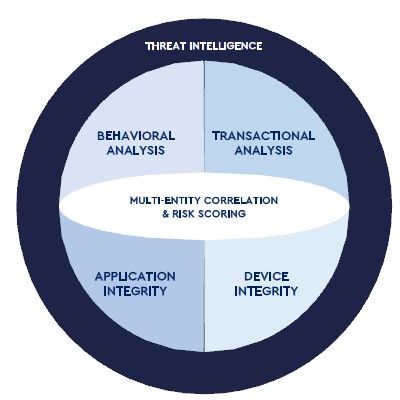 THREAT INTELLIGENCE

BEHAVIORAL ANALYSIS

TRANSACTIONAL ANALYSIS

MULTI-ENTITY CORRELATION & RISK SCORING

APPLICATION INTEGRITY

DEVICE INTEGRITY